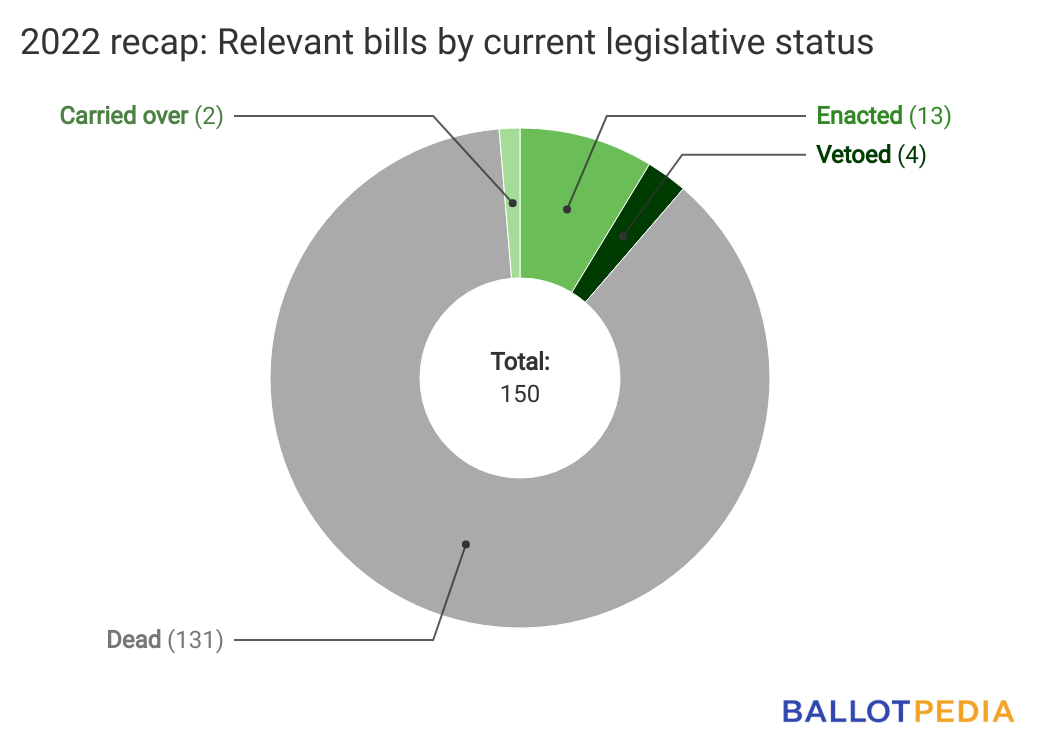 2022 recap: Relevant bills by current legislative status

Carried over (2)

Enacted (13)

Vetoed (4)

Total:
150

Dead (131)

BALLOTPEDIA